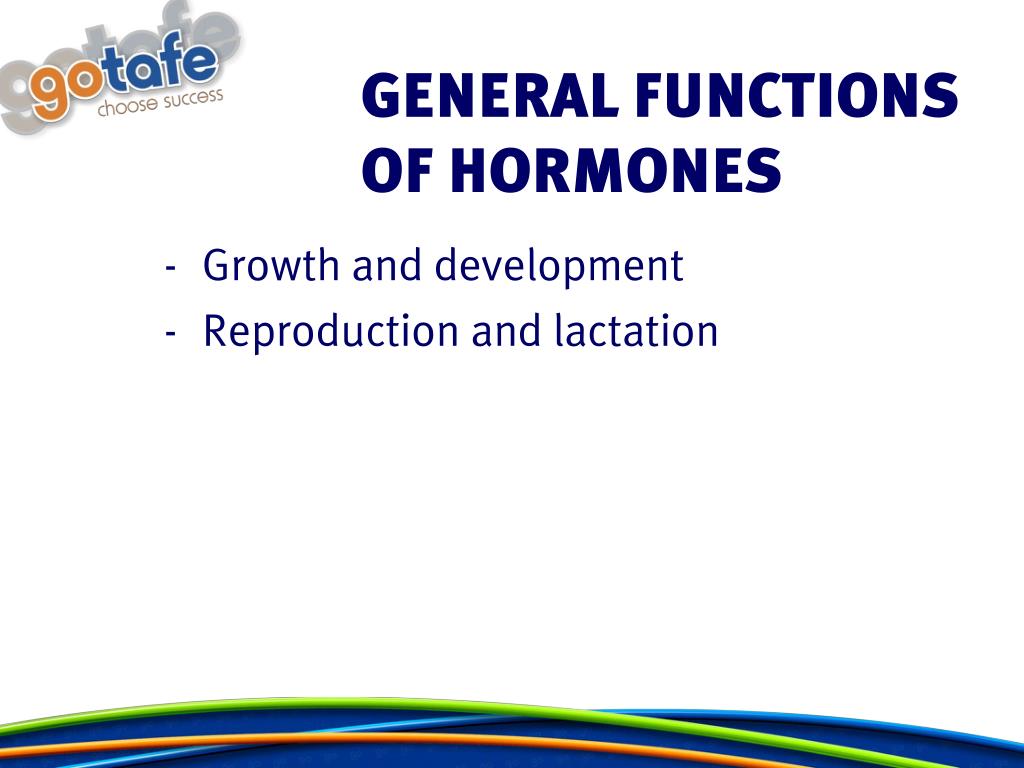 gotafe
choose success

GENERAL FUNCTIONS OF HORMONES

- Growth and development
- Reproduction and lactation